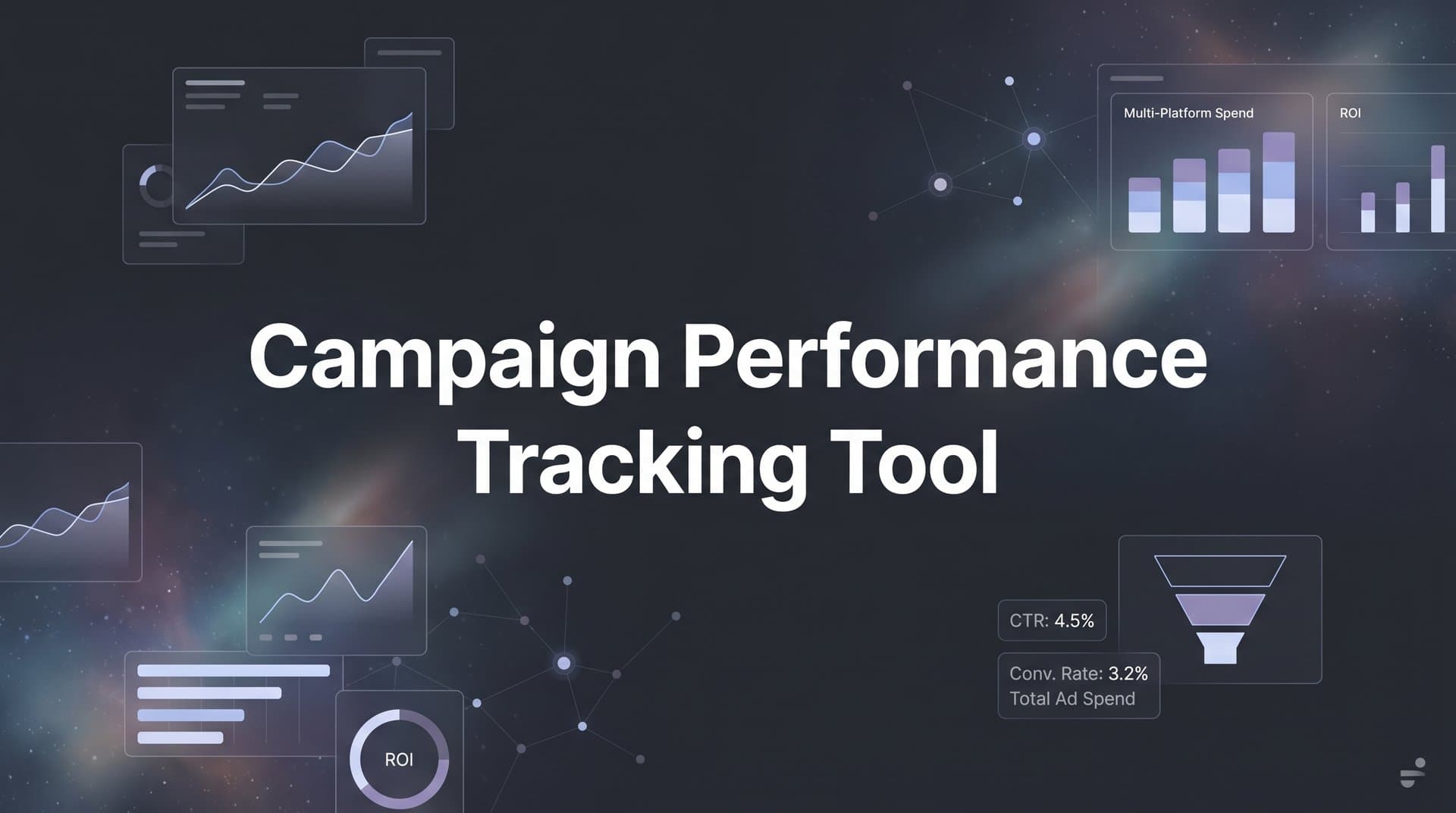 Multi-Platform Spend

ROI

Campaign Performance Tracking Tool

CTR: 4.5%

Conv. Rate: 3.2%
Total Ad Spend

ROI